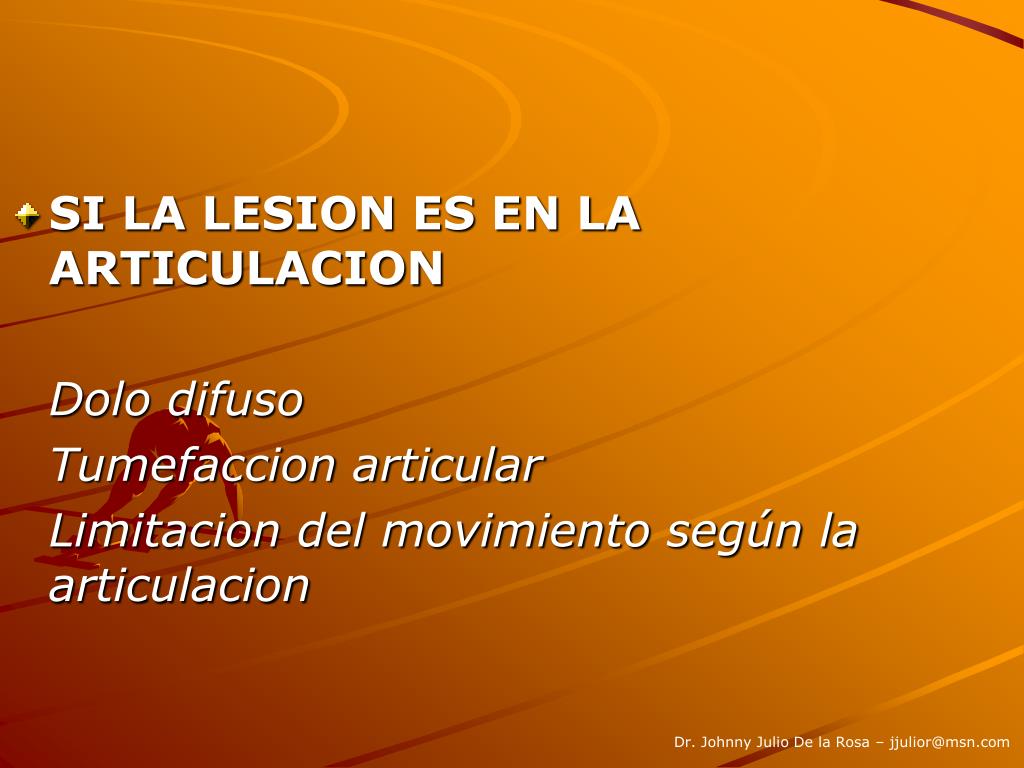 SI LA LESION ES EN LA ARTICULACION

Dolo difuso
Tumefaccion articular
Limitacion del movimiento según la articulacion

Dr. Johnny Julio De la Rosa – jjulior@msn.com